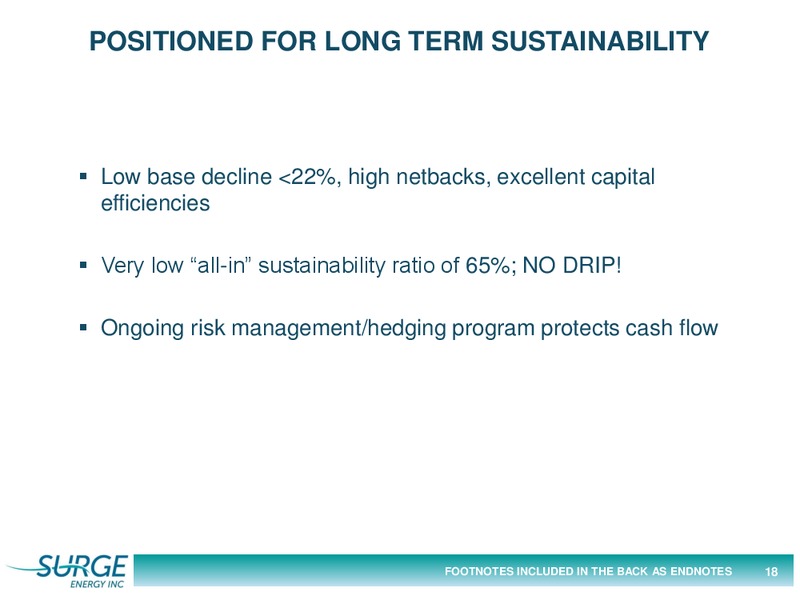 POSITIONED FOR LONG TERM SUSTAINABILITY

▪ Low base decline <22%, high netbacks, excellent capital efficiencies

▪ Very low “all-in” sustainability ratio of 65%; NO DRIP!

▪ Ongoing risk management/hedging program protects cash flow

SURGE ENERGY INC

FOOTNOTES INCLUDED IN THE BACK AS ENDNOTES 18